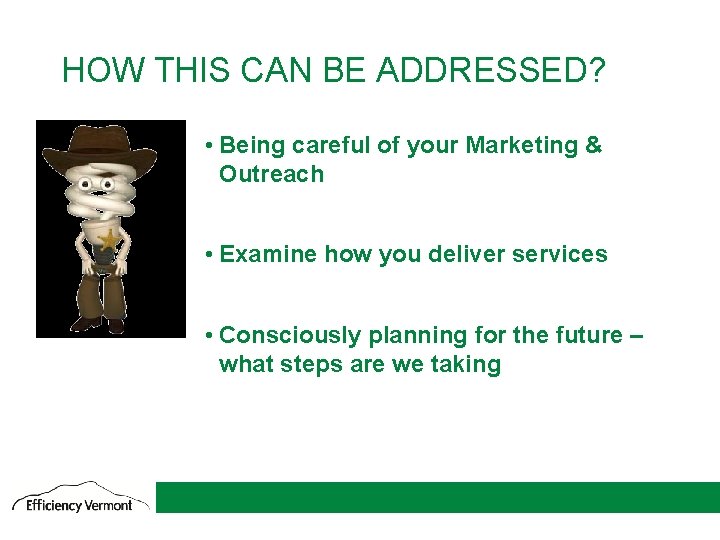 HOW THIS CAN BE ADDRESSED?

• Being careful of your Marketing & Outreach

• Examine how you deliver services

• Consciously planning for the future – what steps are we taking

Efficiency Vermont